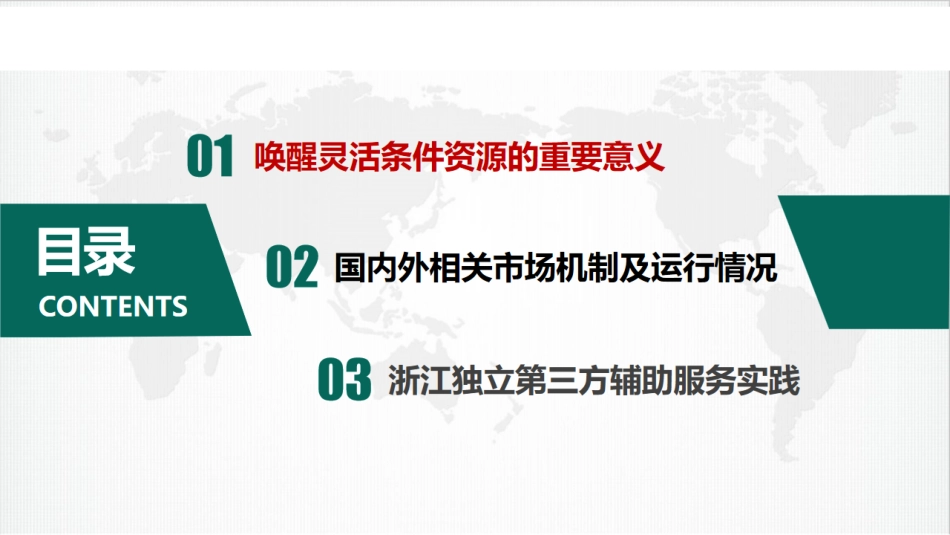 目录
CONTENTS

01 唤醒灵活条件资源的重要意义

02 国内外相关市场机制及运行情况

03 浙江独立第三方辅助服务实践